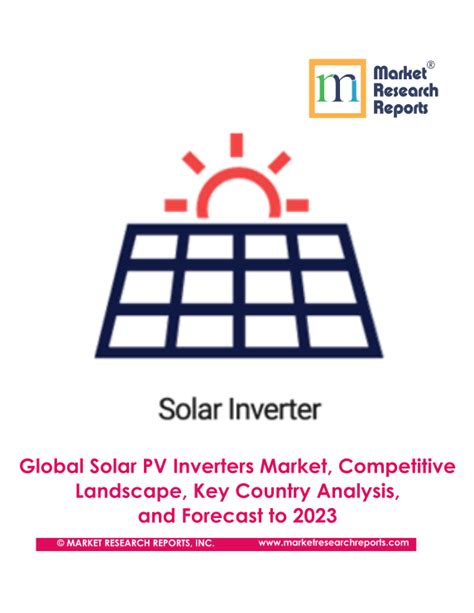 m Market® Research Reports

Solar Inverter

Global Solar PV Inverters Market, Competitive Landscape, Key Country Analysis, and Forecast to 2023

© MARKET RESEARCH REPORTS, INC. www.marketresearchreports.com